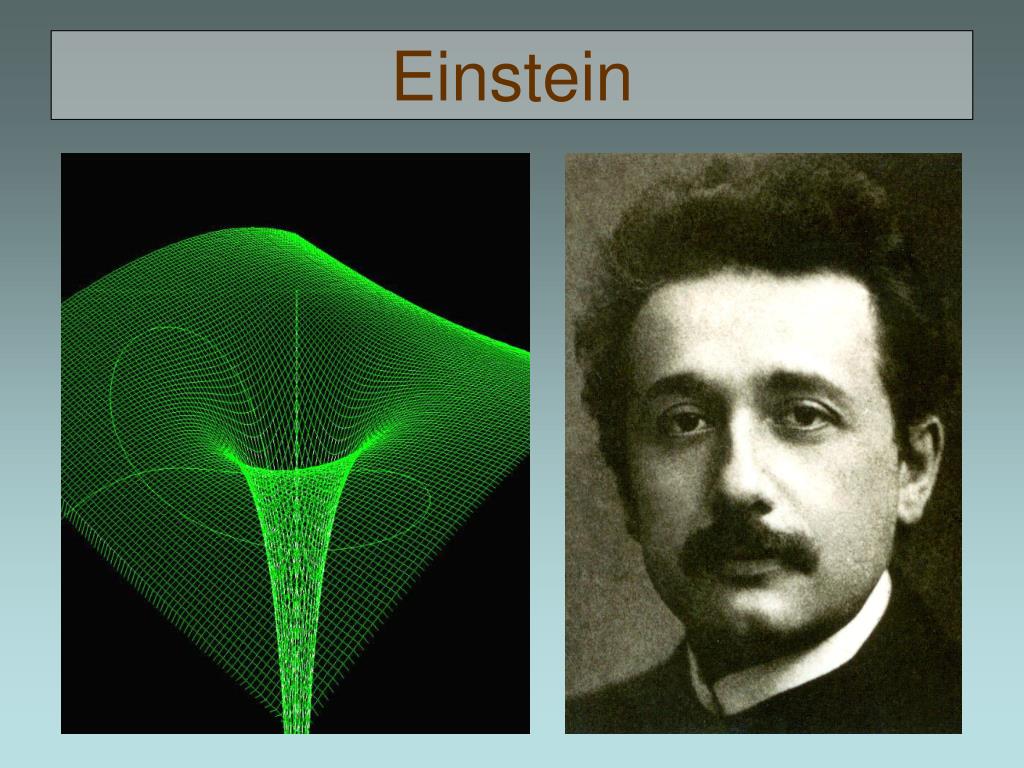 Einstein